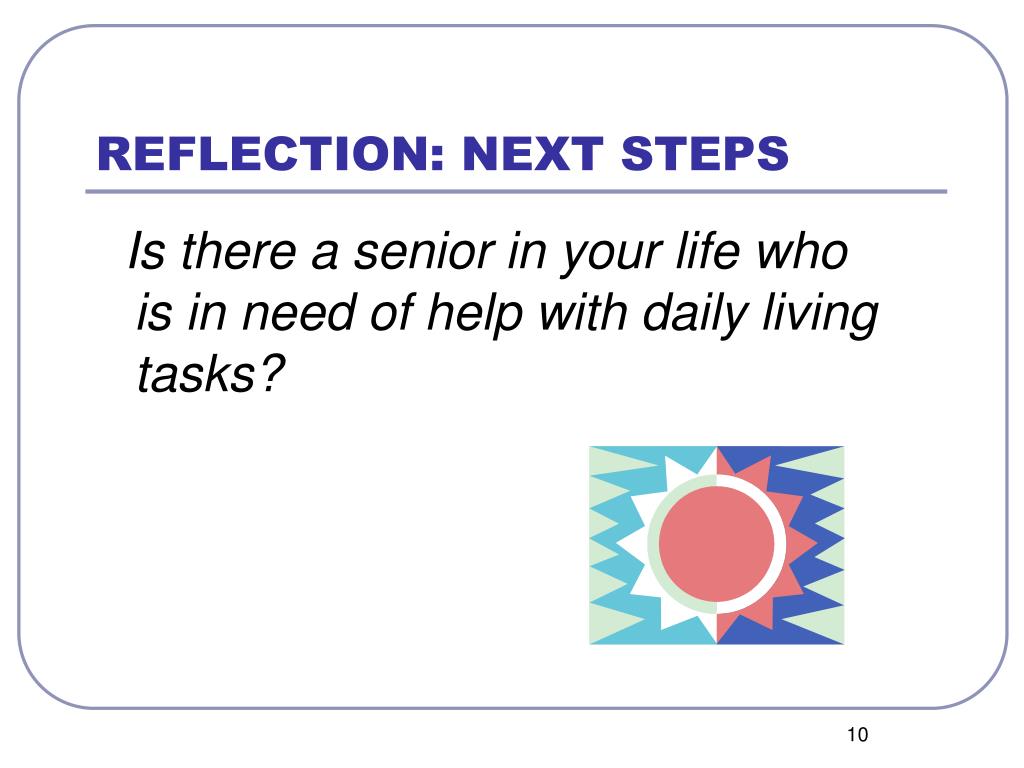 REFLECTION: NEXT STEPS

Is there a senior in your life who is in need of help with daily living tasks?

10